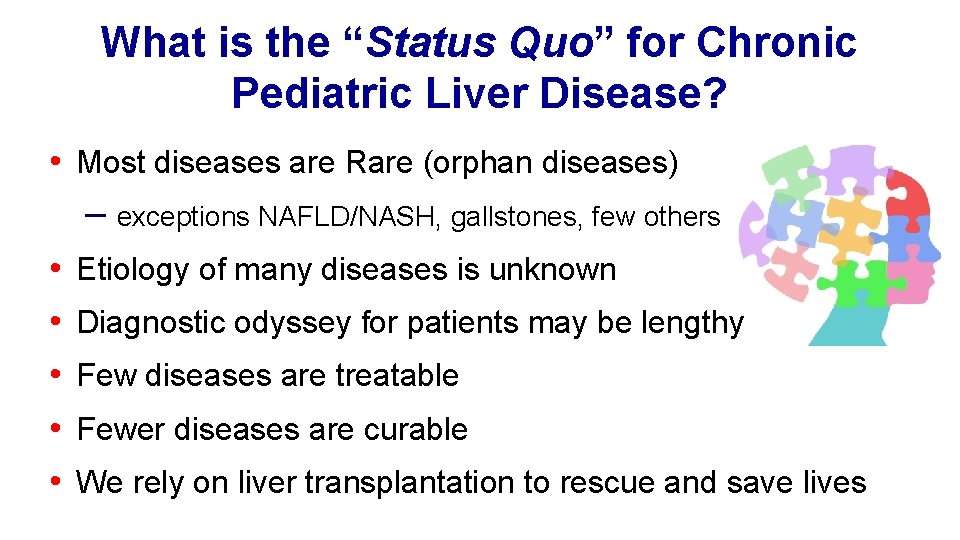 What is the “Status Quo” for Chronic Pediatric Liver Disease?

• Most diseases are Rare (orphan diseases)
– exceptions NAFLD/NASH, gallstones, few others
• Etiology of many diseases is unknown
• Diagnostic odyssey for patients may be lengthy
• Few diseases are treatable
• Fewer diseases are curable
• We rely on liver transplantation to rescue and save lives